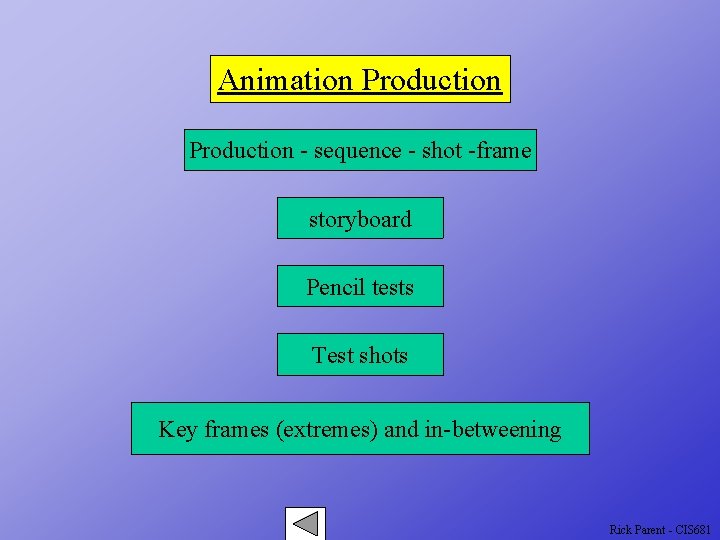 Animation Production

Production - sequence - shot -frame

storyboard

Pencil tests

Test shots

Key frames (extremes) and in-betweening

Rick Parent - CIS681